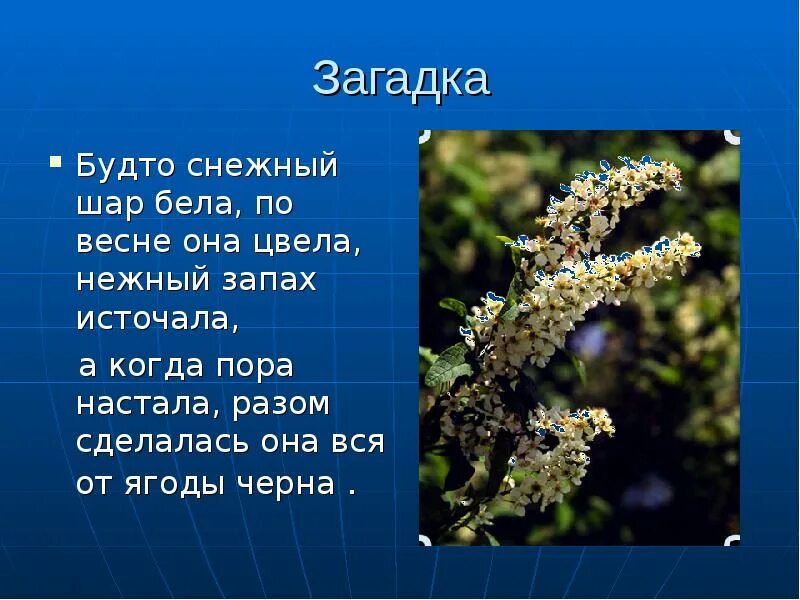 Загадка

▪ Будто снежный шар бела, по весне она цвела, нежный запах источала,

а когда пора настала, разом сделалась она вся от ягоды черна .